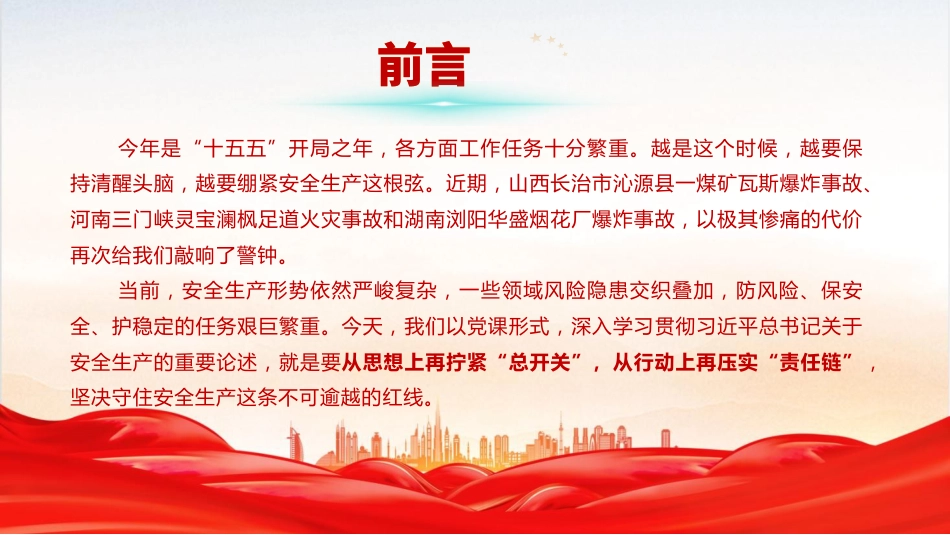 前言

今年是“十五五”开局之年，各方面工作任务十分繁重。越是这个时候，越要保持清醒头脑，越要绷紧安全生产这根弦。近期，山西长治市沁源县一煤矿瓦斯爆炸事故、河南三门峡灵宝澜枫足道火灾事故和湖南浏阳华盛烟花厂爆炸事故，以极其惨痛的代价再次给我们敲响了警钟。

当前，安全生产形势依然严峻复杂，一些领域风险隐患交织叠加，防风险、保安全、护稳定的任务艰巨繁重。今天，我们以党课形式，深入学习贯彻习近平总书记关于安全生产的重要论述，就是要从思想上再拧紧“总开关”，从行动上再压实“责任链”，坚决守住安全生产这条不可逾越的红线。